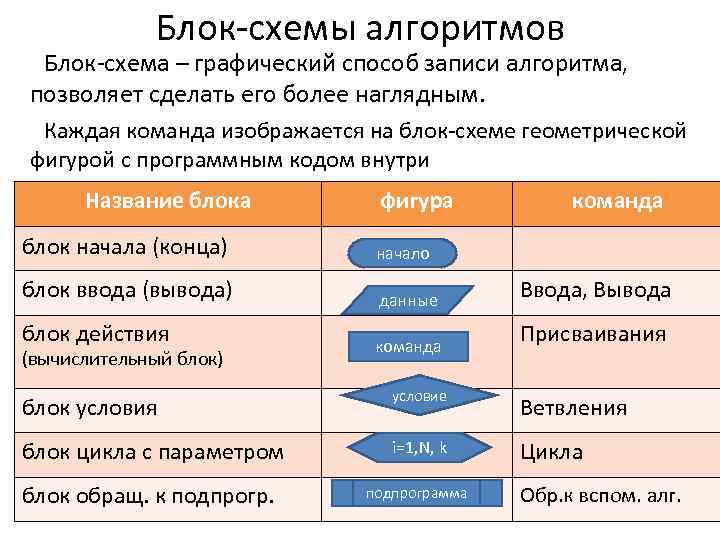 Блок-схемы алгоритмов

Блок-схема – графический способ записи алгоритма, позволяет сделать его более наглядным.

Каждая команда изображается на блок-схеме геометрической фигурой с программным кодом внутри

| Название блока | фигура | команда |
|---|---|---|
| блок начала (конца) | начало | |
| блок ввода (вывода) | данные | Ввода, Вывода |
| блок действия (вычислительный блок) | команда | Присваивания |
| блок условия | условие | Ветвления |
| блок цикла с параметром | i=1,N, k | Цикла |
| блок обращ. к подпрогр. | подпрограмма | Обр.к вспом. алг. |